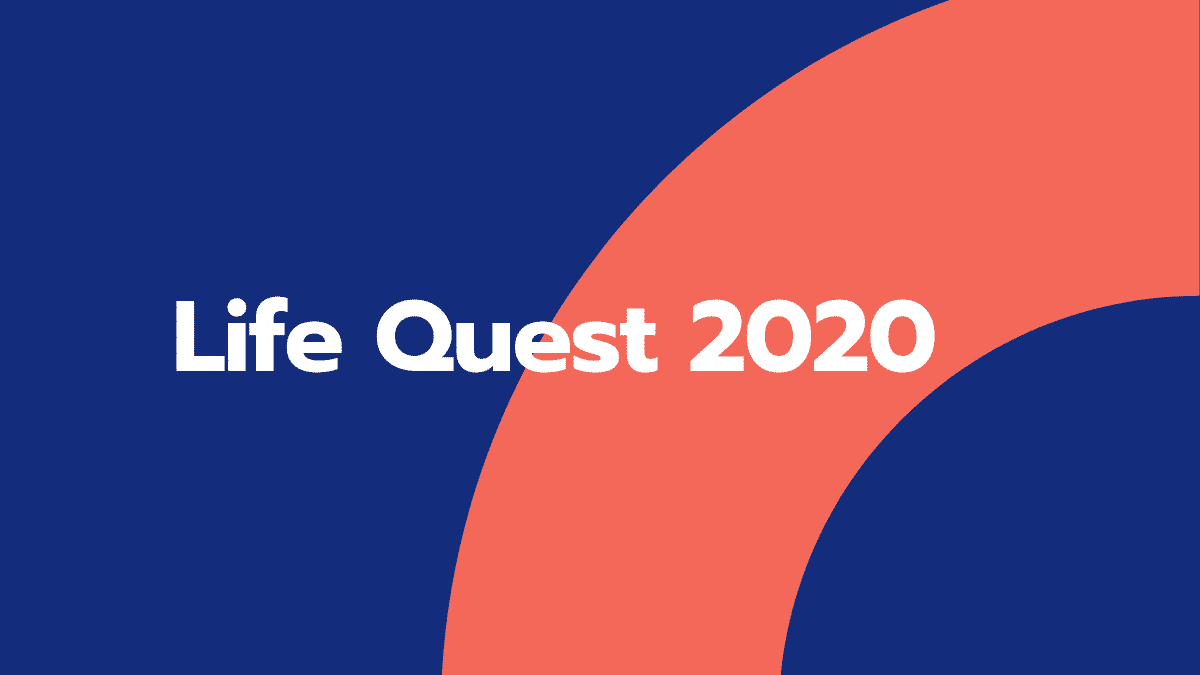 Life Quest 2020